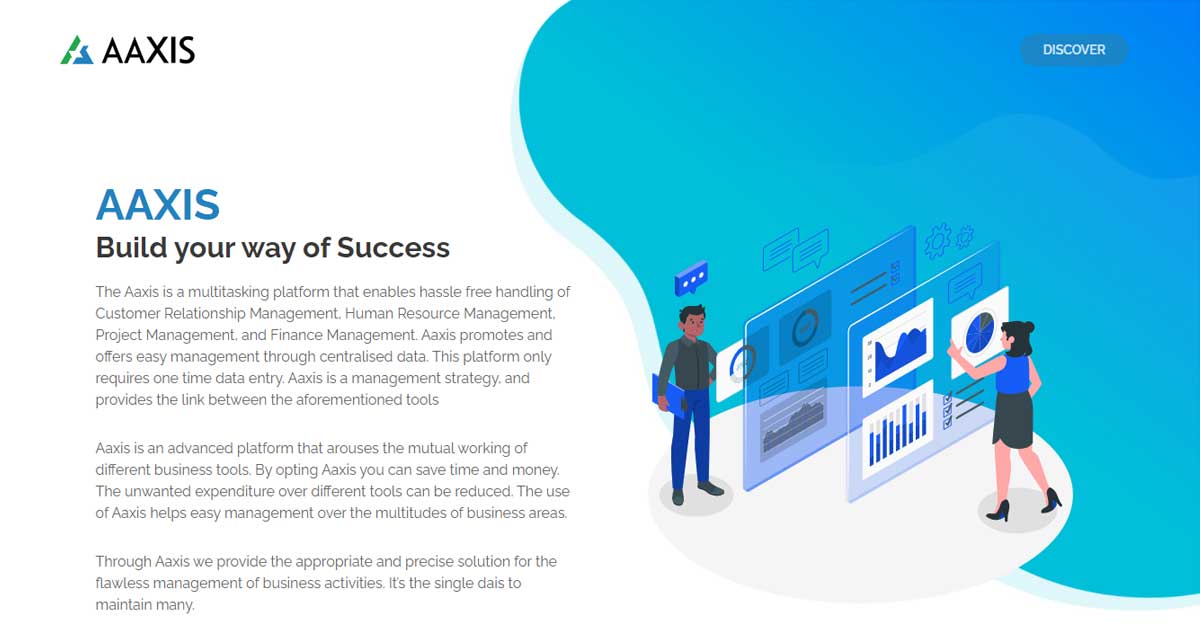 AAXIS

DISCOVER

AAXIS
Build your way of Success

The Aaxis is a multitasking platform that enables hassle free handling of Customer Relationship Management, Human Resource Management, Project Management, and Finance Management. Aaxis promotes and offers easy management through centralised data. This platform only requires one time data entry. Aaxis is a management strategy, and provides the link between the aforementioned tools

Aaxis is an advanced platform that arouses the mutual working of different business tools. By opting Aaxis you can save time and money. The unwanted expenditure over different tools can be reduced. The use of Aaxis helps easy management over the multitudes of business areas.

Through Aaxis we provide the appropriate and precise solution for the flawless management of business activities. It's the single dais to maintain many.